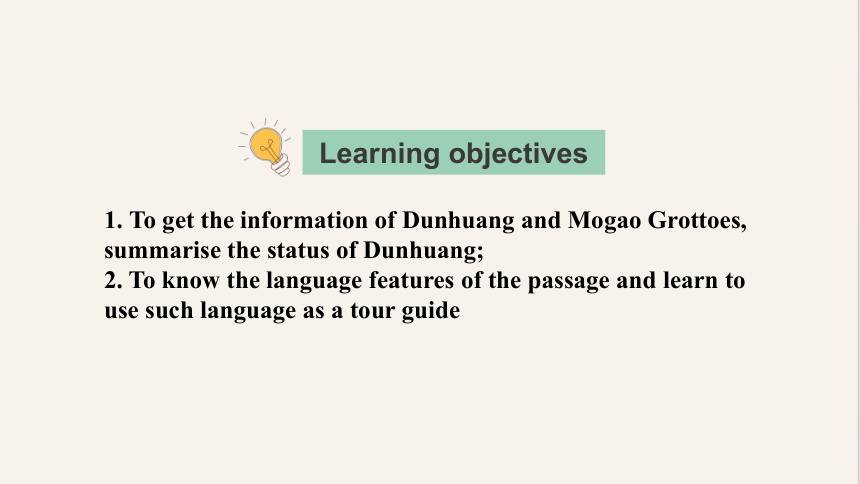 Learning objectives

1. To get the information of Dunhuang and Mogao Grottoes, summarise the status of Dunhuang;
2. To know the language features of the passage and learn to use such language as a tour guide